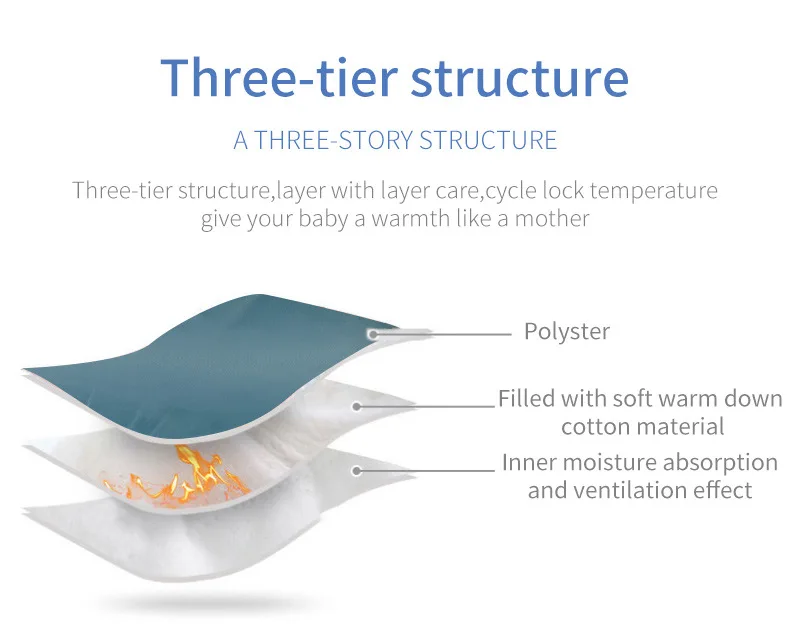 Three-tier structure

A THREE-STORY STRUCTURE

Three-tier structure,layer with layer care,cycle lock temperature give your baby a warmth like a mother

Polyster

Filled with soft warm down cotton material

Inner moisture absorption and ventilation effect